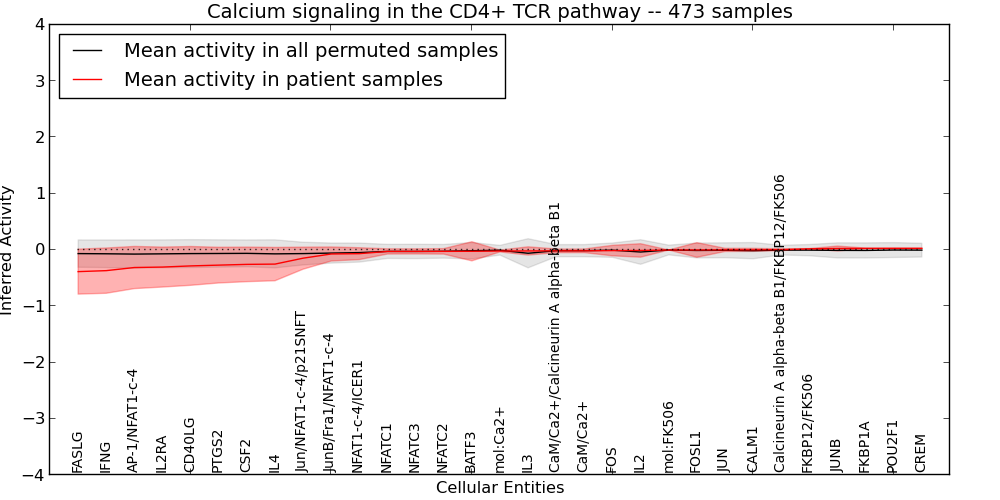 Calcium signaling in the CD4+ TCR pathway -- 473 samples

Mean activity in all permuted samples
Mean activity in patient samples

Inferred Activity

4
3
2
1
0
−1
−2
−3
−4

FASLG
IFNG
AP-1/NFAT1-c-4
IL2RA
CD40LG
PTGS2
CSF2
IL4
Jun/NFAT1-c-4/p21SNFT
JunB/Fra1/NFAT1-c-4
NFAT1-c-4/ICER1
NFATC1
NFATC3
NFATC2
BATF3
mol:Ca2+
IL3
CaM/Ca2+/Calcineurin A alpha-beta B1
CaM/Ca2+
FOS
IL2
mol:FK506
FOSL1
JUN
CALM1
Calcineurin A alpha-beta B1/FKBP12/FK506
FKBP12/FK506
JUNB
FKBP1A
POU2F1
CREM

Cellular Entities